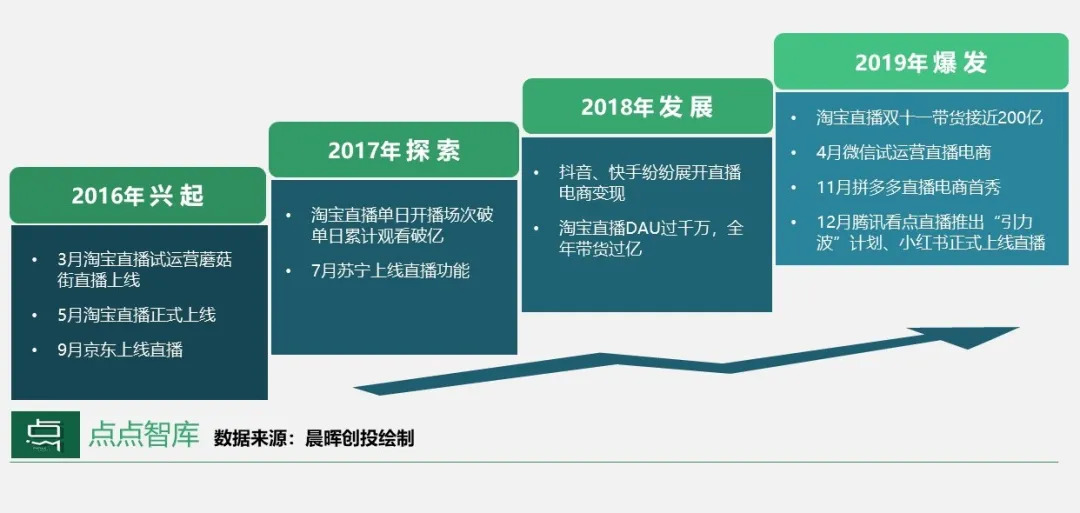 2016年 兴 起

• 3月淘宝直播试运营蘑菇街直播上线
• 5月淘宝直播正式上线
• 9月京东上线直播

2017年 探 索

• 淘宝直播单日开播场次破单日累计观看破亿
• 7月苏宁上线直播功能

2018年 发 展

• 抖音、快手纷纷展开直播电商变现
• 淘宝直播DAU过千万，全年带货过亿

2019年 爆 发

• 淘宝直播双十一带货接近200亿
• 4月微信试运营直播电商
• 11月拼多多直播电商首秀
• 12月腾讯看点直播推出“引力波”计划、小红书正式上线直播

点点智库 数据来源：晨晖创投绘制